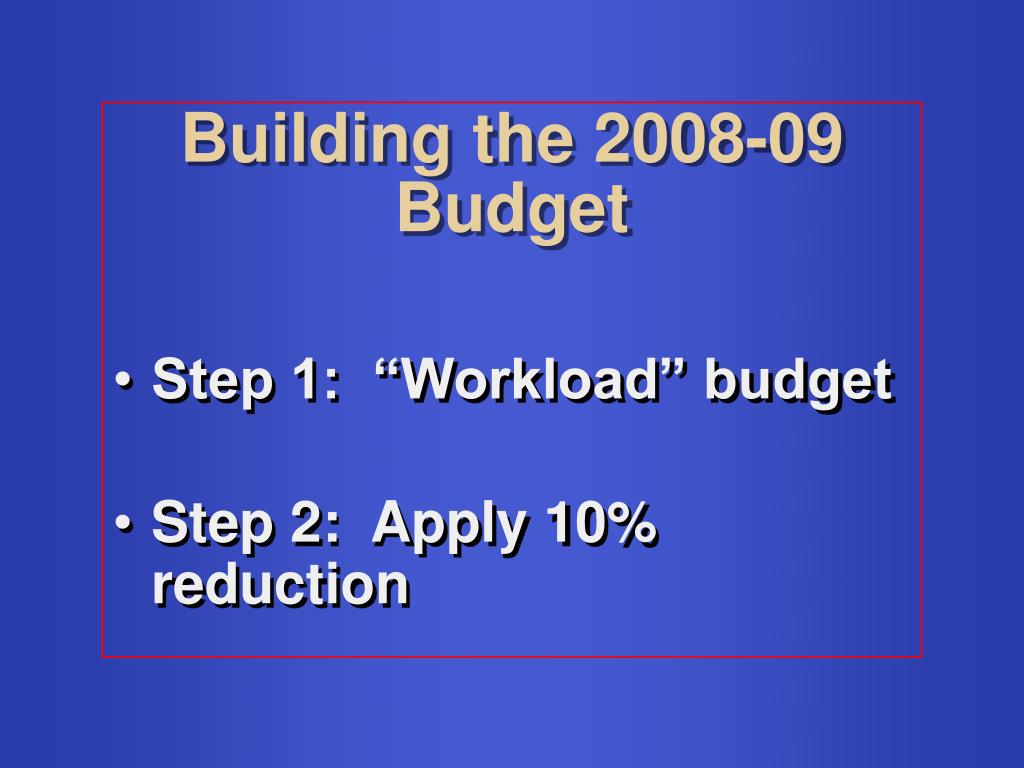 Building the 2008-09 Budget

• Step 1: “Workload” budget

• Step 2: Apply 10% reduction